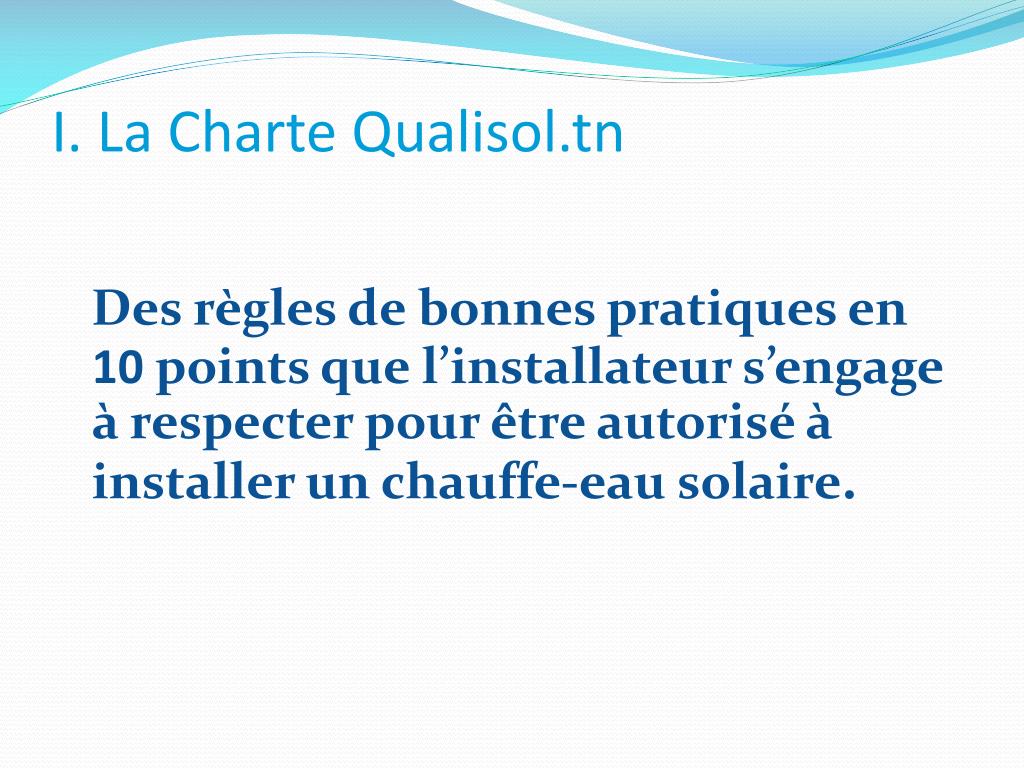 I. La Charte Qualisol.tn

Des règles de bonnes pratiques en 10 points que l’installateur s’engage à respecter pour être autorisé à installer un chauffe-eau solaire.